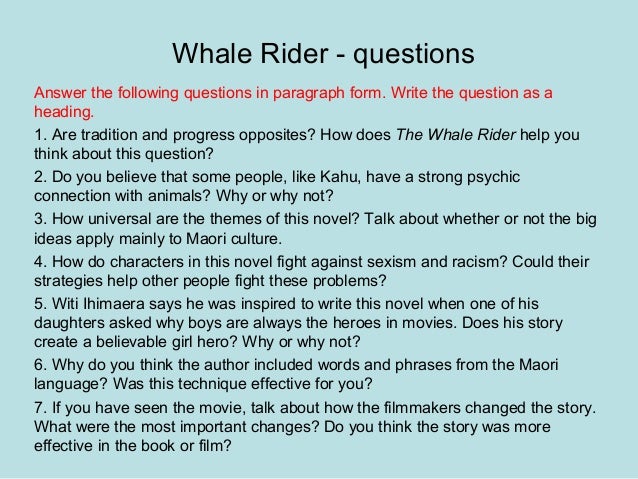 Whale Rider - questions

Answer the following questions in paragraph form. Write the question as a heading.

1. Are tradition and progress opposites? How does The Whale Rider help you think about this question?

2. Do you believe that some people, like Kahu, have a strong psychic connection with animals? Why or why not?

3. How universal are the themes of this novel? Talk about whether or not the big ideas apply mainly to Maori culture.

4. How do characters in this novel fight against sexism and racism? Could their strategies help other people fight these problems?

5. Witi Ihimaera says he was inspired to write this novel when one of his daughters asked why boys are always the heroes in movies. Does his story create a believable girl hero? Why or why not?

6. Why do you think the author included words and phrases from the Maori language? Was this technique effective for you?

7. If you have seen the movie, talk about how the filmmakers changed the story. What were the most important changes? Do you think the story was more effective in the book or film?